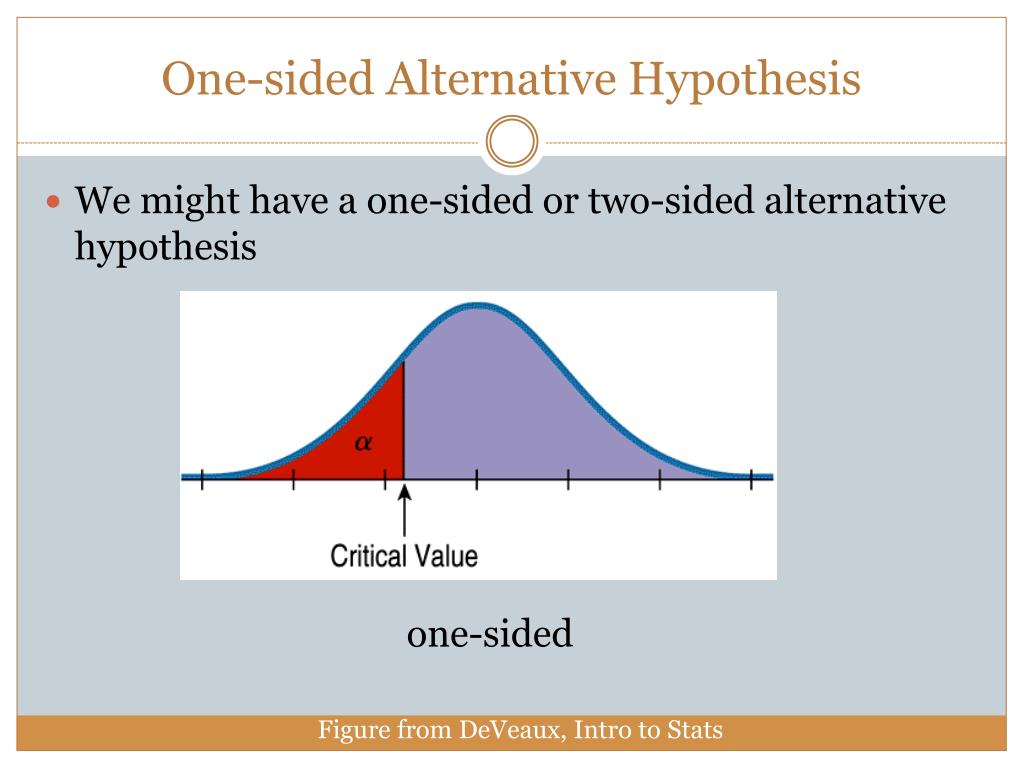 One-sided Alternative Hypothesis

We might have a one-sided or two-sided alternative hypothesis

$\alpha$

Critical Value

one-sided

Figure from DeVeaux, Intro to Stats